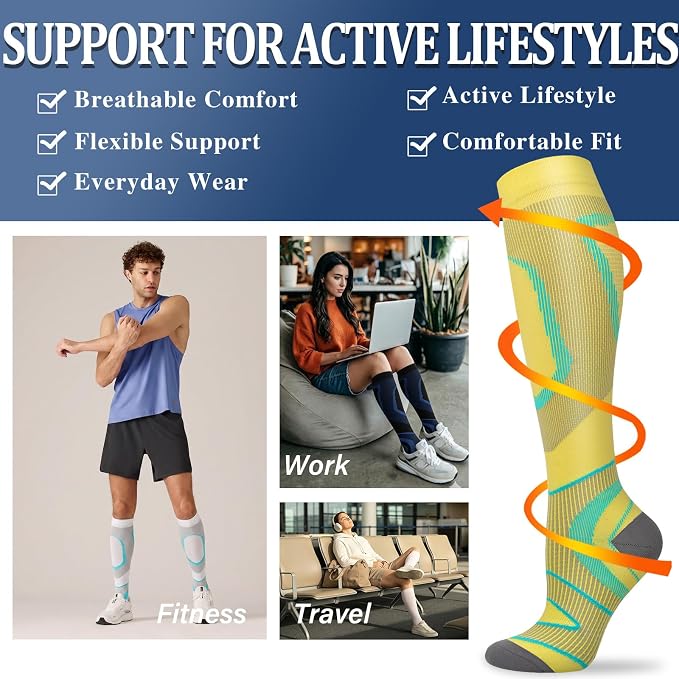 SUPPORT FOR ACTIVE LIFESTYLES

Breathable Comfort

Flexible Support

Everyday Wear

Active Lifestyle

Comfortable Fit

Fitness

Work

Travel